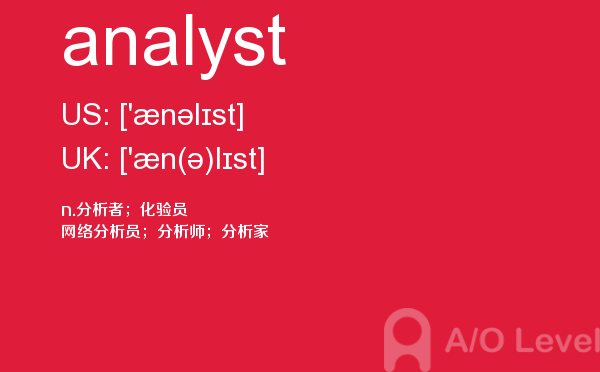 analyst

US: ['ænəlɪst]

UK: ['æn(ə)lɪst]

n.分析者；化验员
网络分析员；分析师；分析家

A/O Level